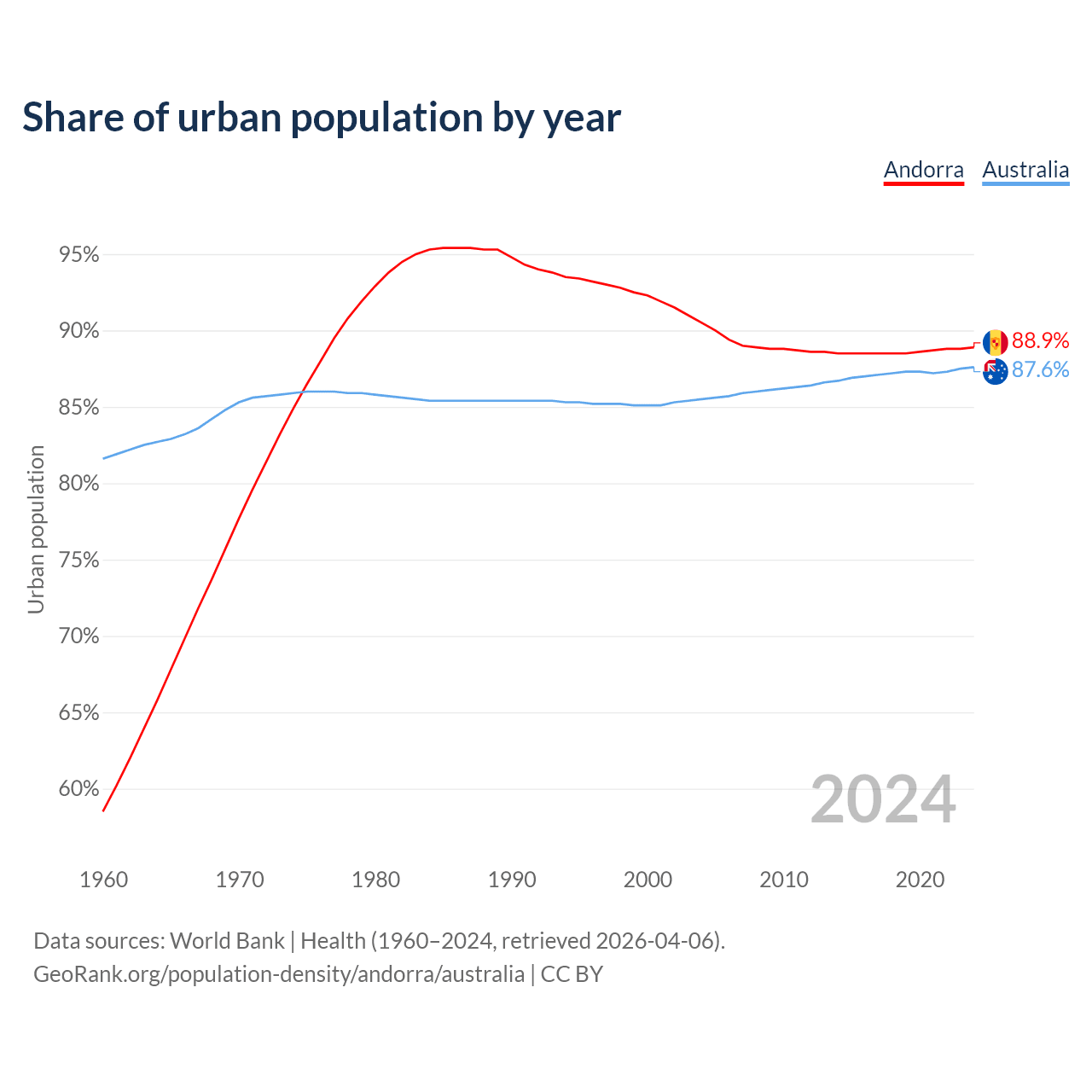 Share of urban population by year

Andorra Australia

Urban population

95%
90%
85%
80%
75%
70%
65%
60%

88.9%
87.6%

2024

1960 1970 1980 1990 2000 2010 2020

Data sources: World Bank | Health (1960–2024, retrieved 2026-04-06).
GeoRank.org/population-density/andorra/australia | CC BY